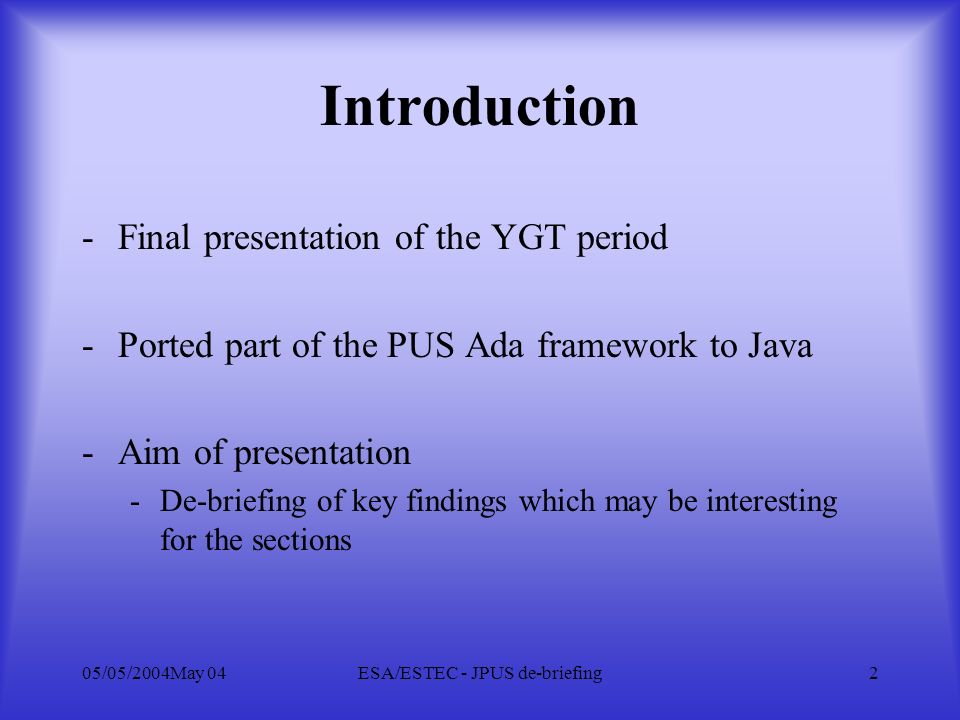 Introduction

- Final presentation of the YGT period

- Ported part of the PUS Ada framework to Java

- Aim of presentation
 - De-briefing of key findings which may be interesting for the sections

05/05/2004May 04

ESA/ESTEC - JPUS de-briefing

2